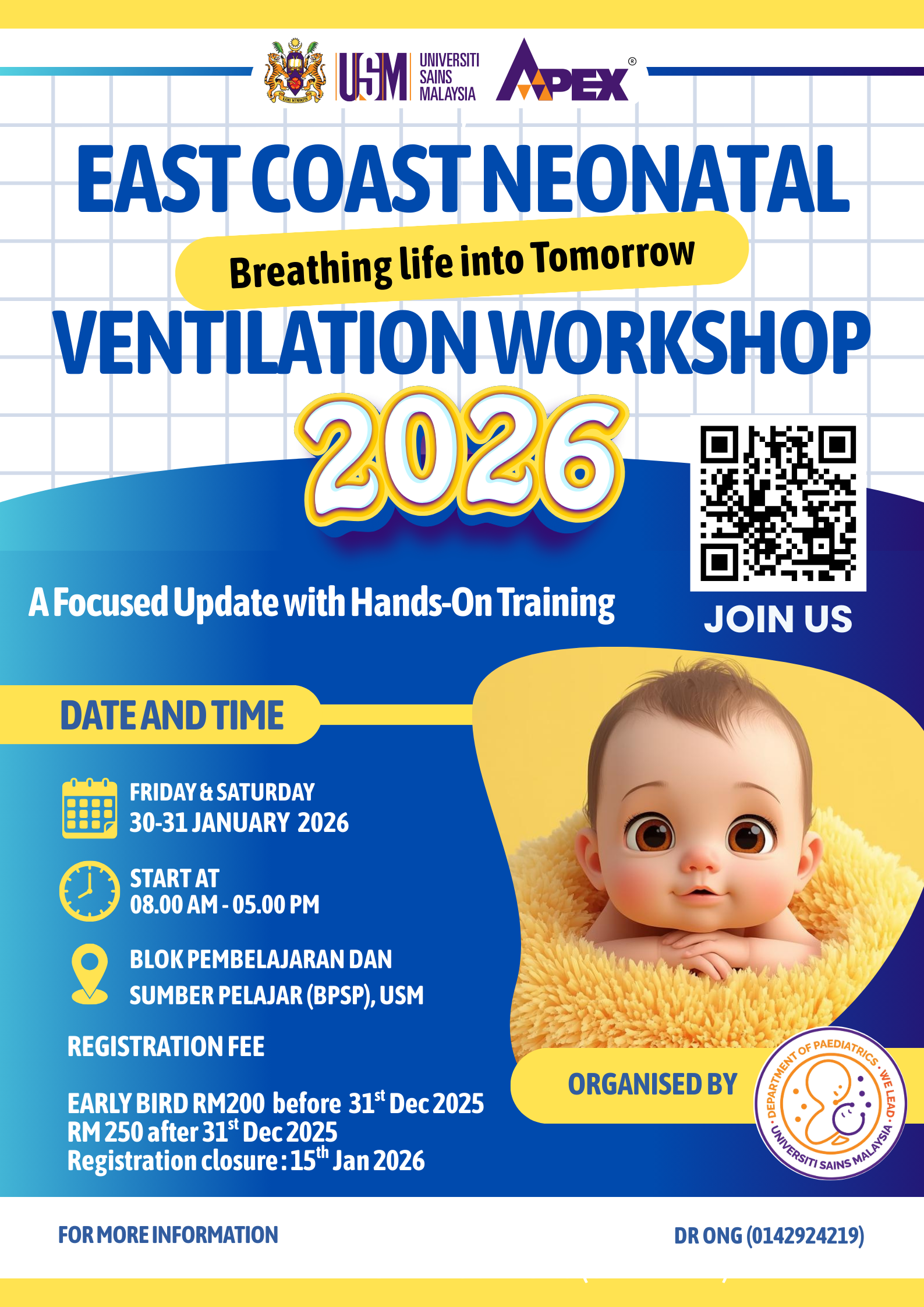 USM UNIVERSITI SAINS MALAYSIA

APEX®

EAST COAST NEONATAL

Breathing life into Tomorrow

VENTILATION WORKSHOP

2026

A Focused Update with Hands-On Training

JOIN US

DATE AND TIME

FRIDAY & SATURDAY
30-31 JANUARY 2026

START AT
08.00 AM - 05.00 PM

BLOK PEMBELAJARAN DAN SUMBER PELAJAR (BPSP), USM

REGISTRATION FEE

EARLY BIRD RM200 before 31$^{st}$ Dec 2025
RM 250 after 31$^{st}$ Dec 2025
Registration closure : 15$^{th}$ Jan 2026

ORGANISED BY

DEPARTMENT OF PAEDIATRICS · WE LEAD · UNIVERSITI SAINS MALAYSIA

FOR MORE INFORMATION

DR ONG (0142924219)